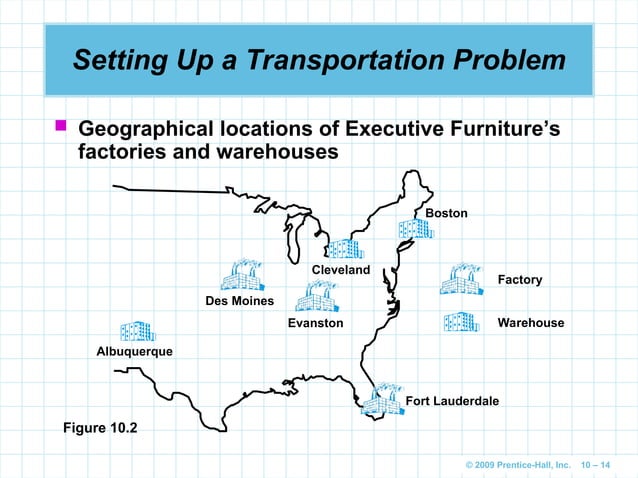 Setting Up a Transportation Problem

Geographical locations of Executive Furniture's factories and warehouses

Boston

Cleveland

Factory

Des Moines

Evanston

Warehouse

Albuquerque

Fort Lauderdale

Figure 10.2

© 2009 Prentice-Hall, Inc. 10 – 14